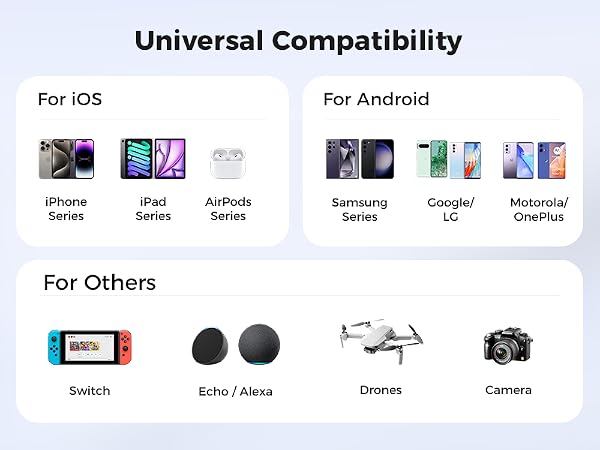 Universal Compatibility

For iOS

iPhone Series

iPad Series

AirPods Series

For Android

Samsung Series

Google/ LG

Motorola/ OnePlus

For Others

Switch

Echo / Alexa

Drones

Camera